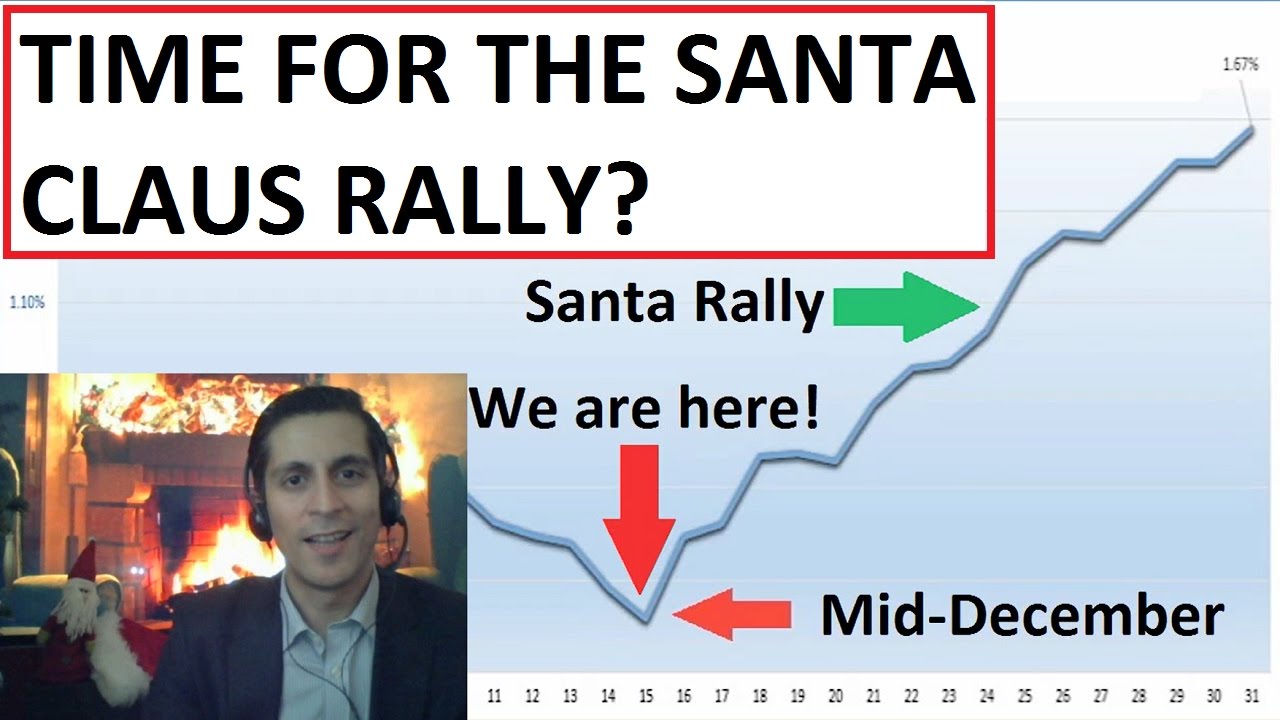 TIME FOR THE SANTA CLAUS RALLY?

1.67%

1.10%

Santa Rally

We are here!

Mid-December

11 12 13 14 15 16 17 18 19 20 21 22 23 24 25 26 27 28 29 30 31